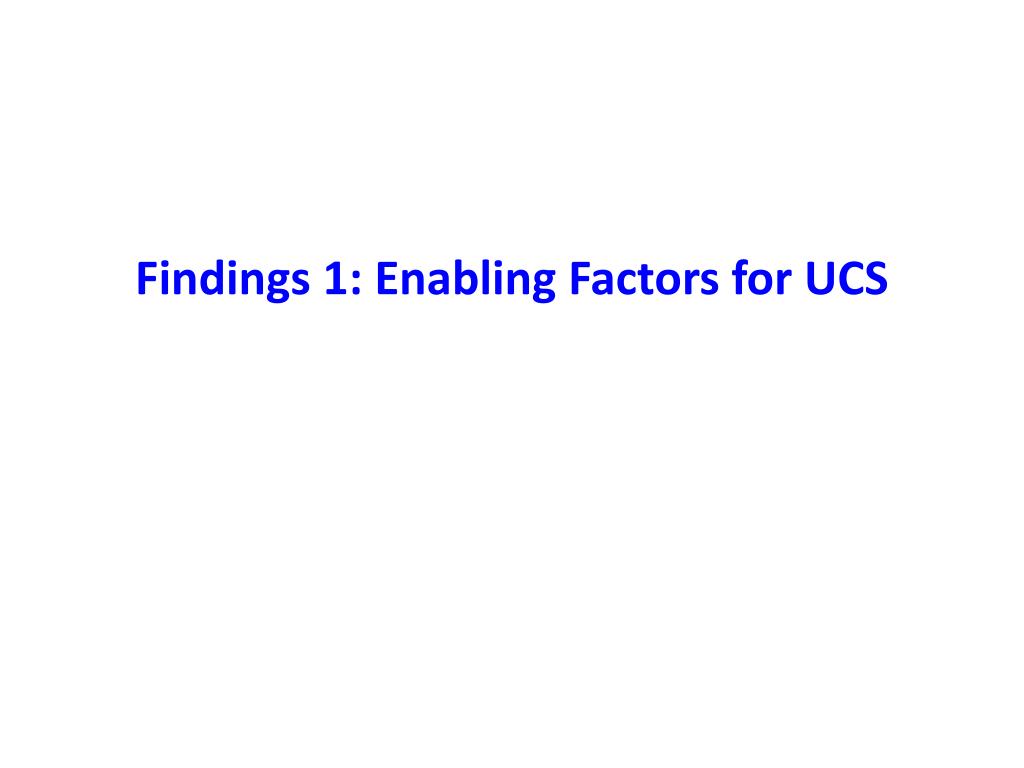 Findings 1: Enabling Factors for UCS